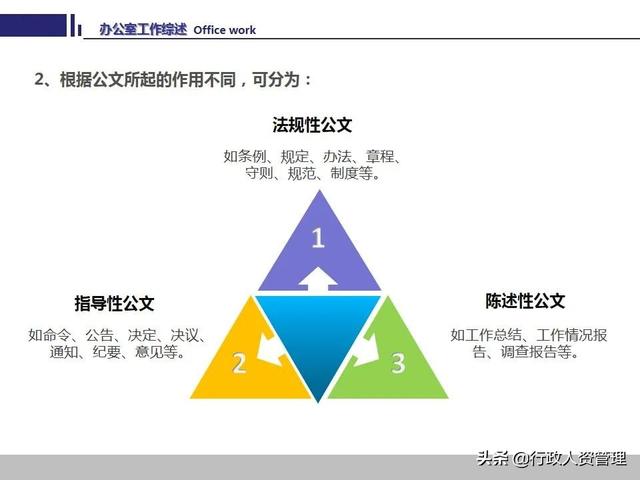 办公室工作综述 Office work

2、根据公文所起的作用不同，可分为：

法规性公文

如条例、规定、办法、章程、守则、规范、制度等。

1

指导性公文

如命令、公告、决定、决议、通知、纪要、意见等。

2

陈述性公文

如工作总结、工作情况报告、调查报告等。

3

头条 @行政人资管理